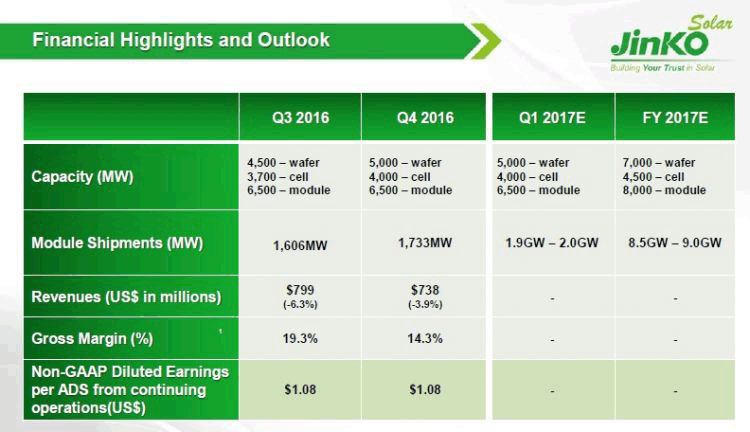 Financial Highlights and Outlook

JinKO Solar
Building Your Trust in Solar

| | Q3 2016 | Q4 2016 | Q1 2017E | FY 2017E |
|---|---|---|---|---|
| Capacity (MW) | 4,500 – wafer 3,700 – cell 6,500 – module | 5,000 – wafer 4,000 – cell 6,500 – module | 5,000 – wafer 4,000 – cell 6,500 – module | 7,000 – wafer 4,500 – cell 8,000 – module |
| Module Shipments (MW) | 1,606MW | 1,733MW | 1.9GW – 2.0GW | 8.5GW – 9.0GW |
| Revenues (US$ in millions) | $799 (-6.3%) | $738 (-3.9%) | - | - |
| Gross Margin (%) | 19.3% | 14.3% | - | - |
| Non-GAAP Diluted Earnings per ADS from continuing operations(US$) | $1.08 | $1.08 | - | - |